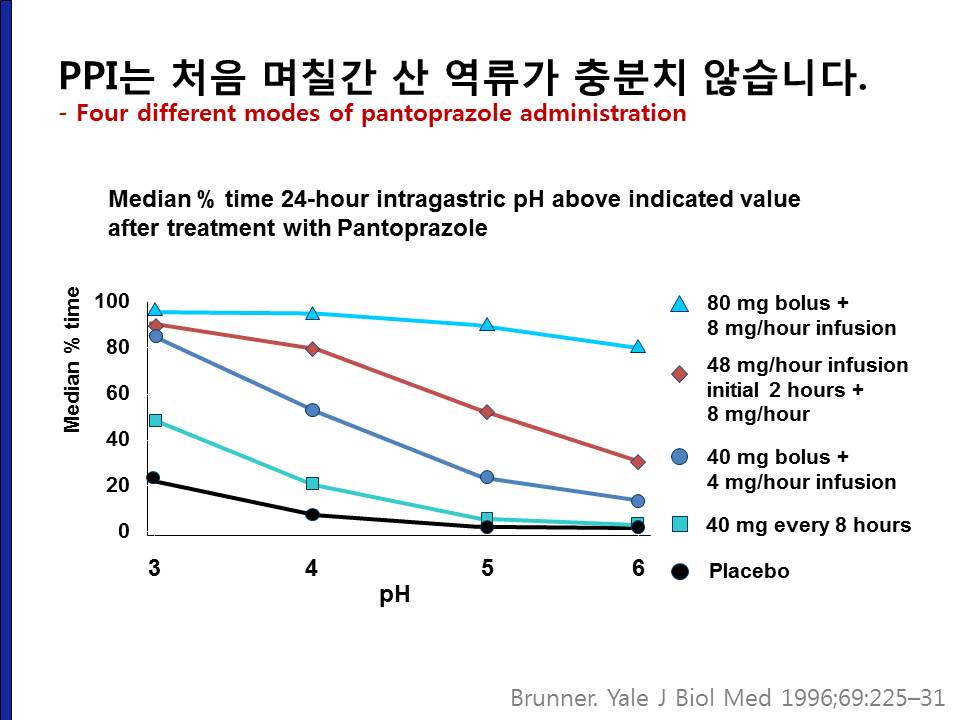 PPI는 처음 며칠간 산 역류가 충분치 않습니다.
- Four different modes of pantoprazole administration

Median % time 24-hour intragastric pH above indicated value after treatment with Pantoprazole

Median % time
100
80
60
40
20
0
3
4
5
6
pH

80 mg bolus + 8 mg/hour infusion
48 mg/hour infusion initial 2 hours + 8 mg/hour
40 mg bolus + 4 mg/hour infusion
40 mg every 8 hours
Placebo

Brunner. Yale J Biol Med 1996;69:225–31